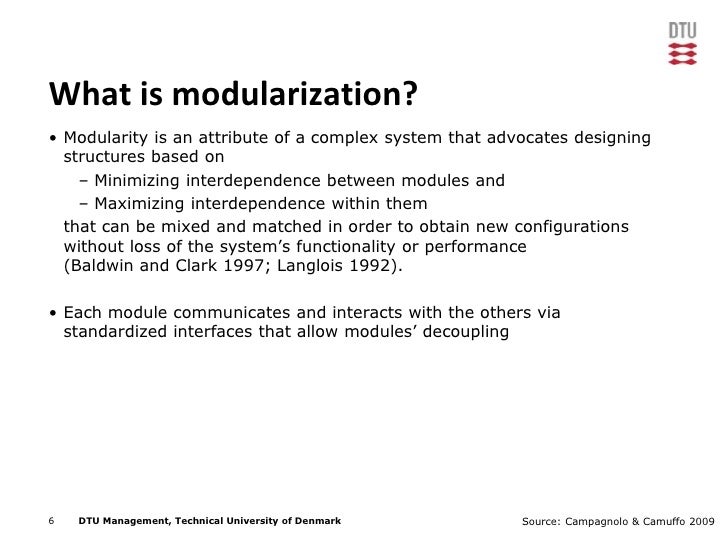 DTU

What is modularization?

• Modularity is an attribute of a complex system that advocates designing structures based on
 – Minimizing interdependence between modules and
 – Maximizing interdependence within them
that can be mixed and matched in order to obtain new configurations without loss of the system's functionality or performance (Baldwin and Clark 1997; Langlois 1992).

• Each module communicates and interacts with the others via standardized interfaces that allow modules' decoupling

6 DTU Management, Technical University of Denmark

Source: Campagnolo & Camuffo 2009